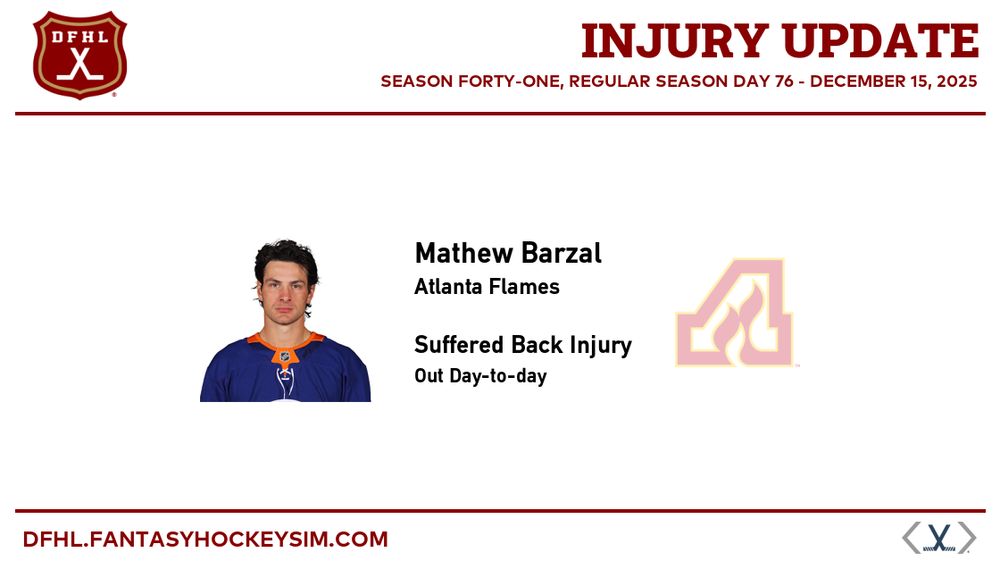 DFHL

INJURY UPDATE

SEASON FORTY-ONE, REGULAR SEASON DAY 76 - DECEMBER 15, 2025

Mathew Barzal
Atlanta Flames

Suffered Back Injury
Out Day-to-day

DFHL.FANTASYHOCKEYSIM.COM